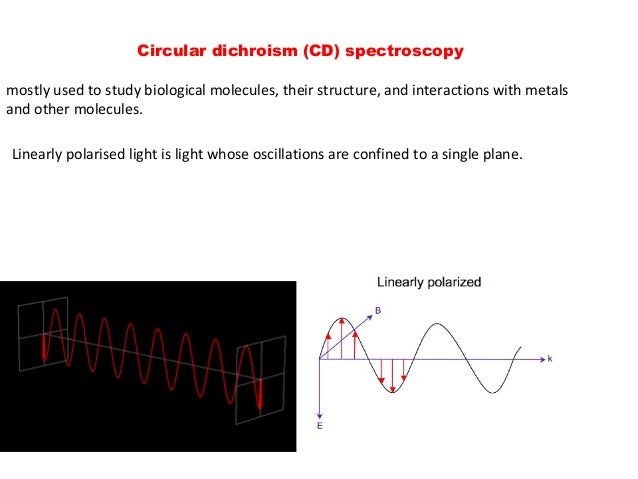 Circular dichroism (CD) spectroscopy

mostly used to study biological molecules, their structure, and interactions with metals and other molecules.

Linearly polarised light is light whose oscillations are confined to a single plane.

Linearly polarized

B

k

E